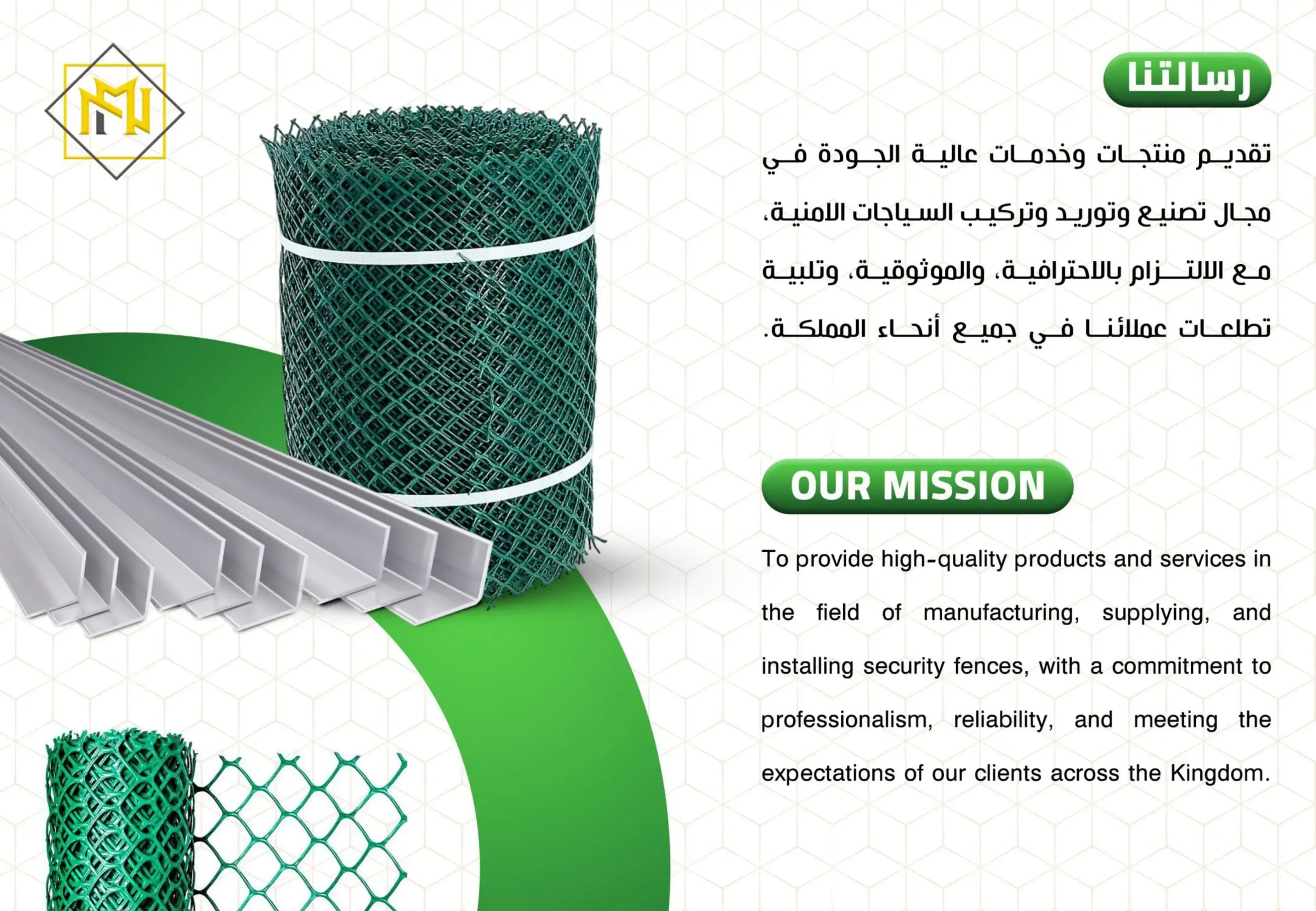 رسالتنا

تقديم منتجات وخدمات عالية الجودة في مجال تصنيع وتوريد وتركيب السياجات الامنية، مع الالتزام بالاحترافية، والموثوقية، وتلبية تطلعات عملائنا في جميع أنحاء المملكة.

OUR MISSION

To provide high-quality products and services in the field of manufacturing, supplying, and installing security fences, with a commitment to professionalism, reliability, and meeting the expectations of our clients across the Kingdom.